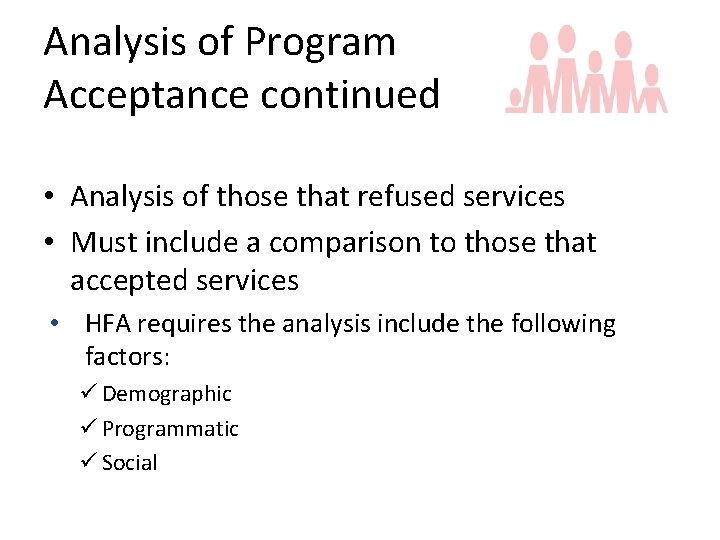 Analysis of Program Acceptance continued

• Analysis of those that refused services
• Must include a comparison to those that accepted services
• HFA requires the analysis include the following factors:
✓ Demographic
✓ Programmatic
✓ Social